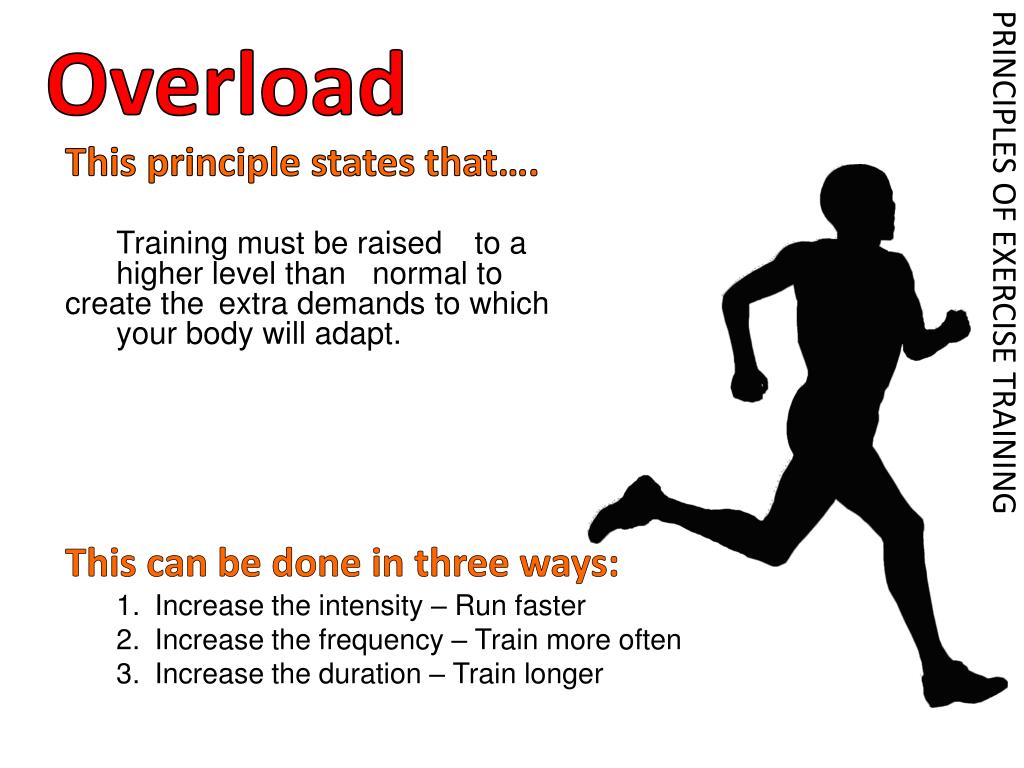 Overload

This principle states that….

Training must be raised to a higher level than normal to create the extra demands to which your body will adapt.

This can be done in three ways:

1. Increase the intensity – Run faster
2. Increase the frequency – Train more often
3. Increase the duration – Train longer

PRINCIPLES OF EXERCISE TRAINING